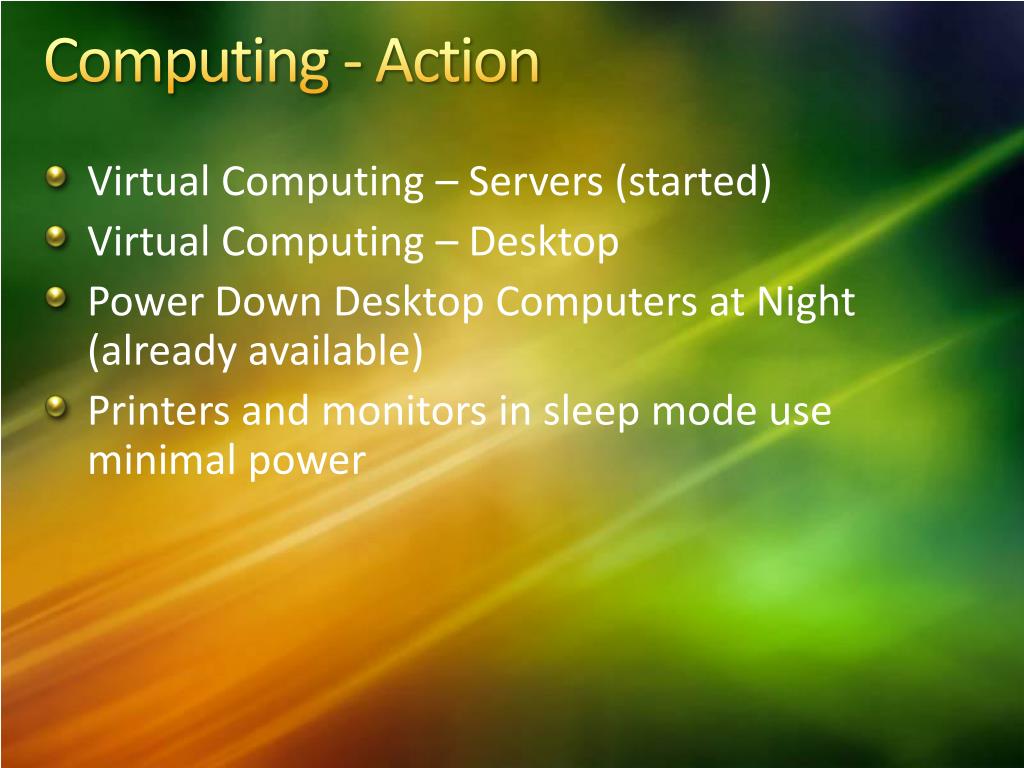 Computing - Action

Virtual Computing – Servers (started)
Virtual Computing – Desktop
Power Down Desktop Computers at Night (already available)
Printers and monitors in sleep mode use minimal power